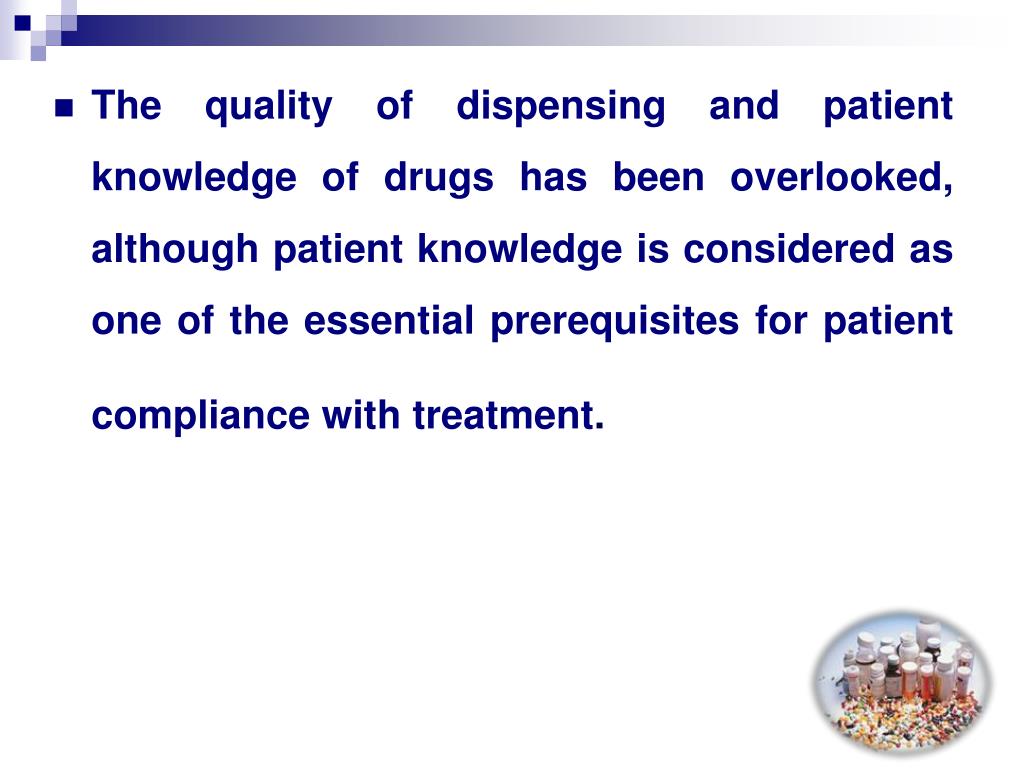 The quality of dispensing and patient knowledge of drugs has been overlooked, although patient knowledge is considered as one of the essential prerequisites for patient compliance with treatment.